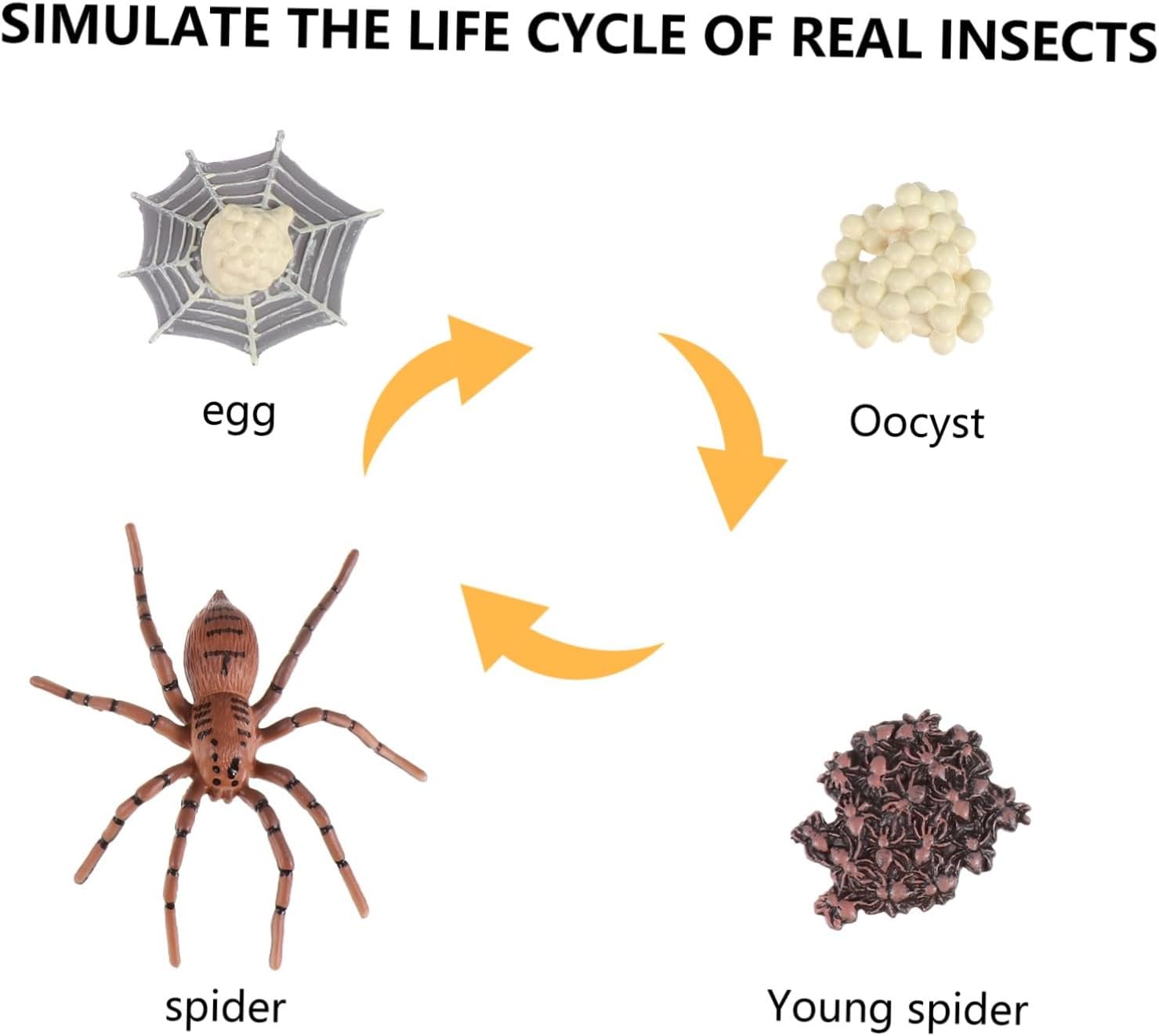 SIMULATE THE LIFE CYCLE OF REAL INSECTS

egg

Oocyst

spider

Young spider